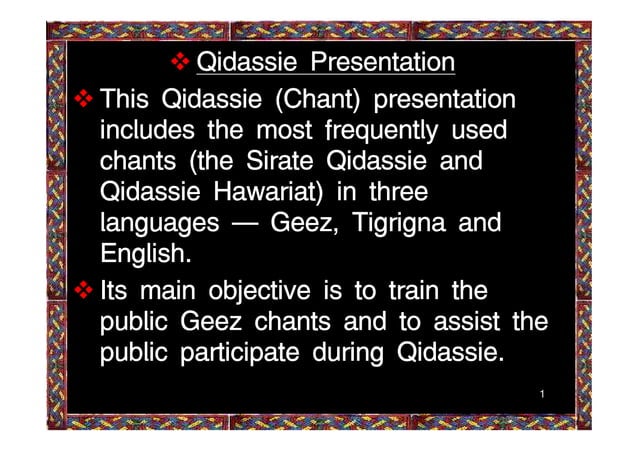 ❖ Qidassie Presentation

❖ This Qidassie (Chant) presentation includes the most frequently used chants (the Sirate Qidassie and Qidassie Hawariat) in three languages — Geez, Tigrigna and English.

❖ Its main objective is to train the public Geez chants and to assist the public participate during Qidassie.

1